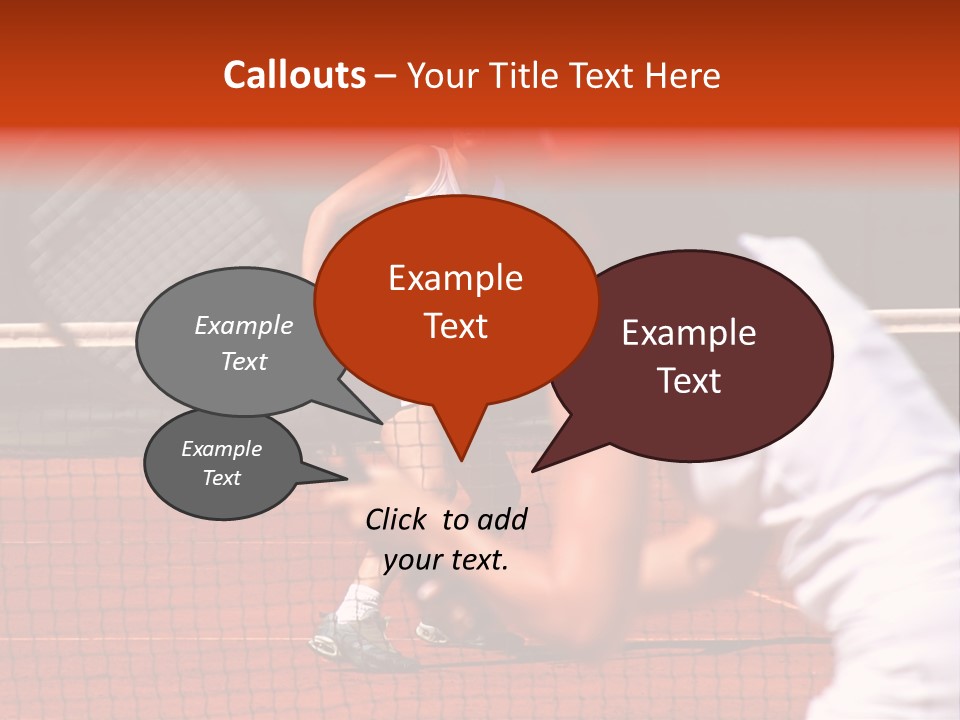 Callouts – Your Title Text Here

Example Text

Example Text

Example Text

Example Text

Click to add your text.